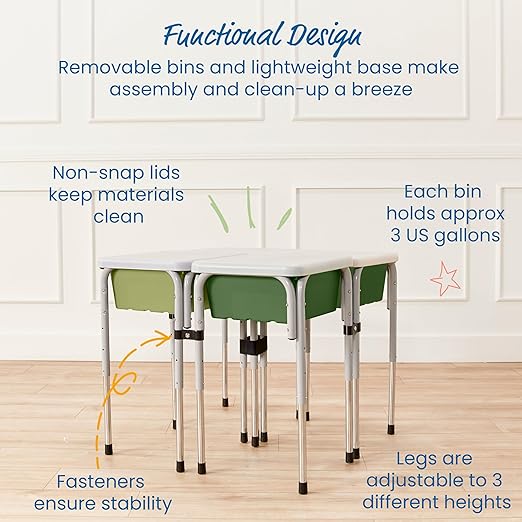 Functional Design
Removable bins and lightweight base make assembly and clean-up a breeze

Non-snap lids keep materials clean

Each bin holds approx 3 US gallons

Fasteners ensure stability

Legs are adjustable to 3 different heights